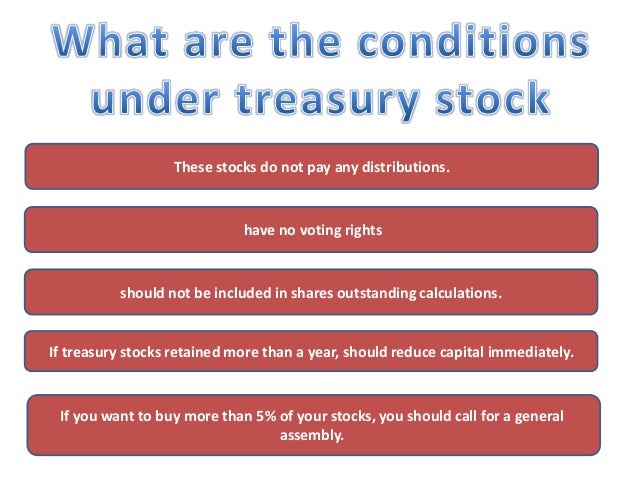 What are the conditions under treasury stock

These stocks do not pay any distributions.

have no voting rights

should not be included in shares outstanding calculations.

If treasury stocks retained more than a year, should reduce capital immediately.

If you want to buy more than 5% of your stocks, you should call for a general assembly.